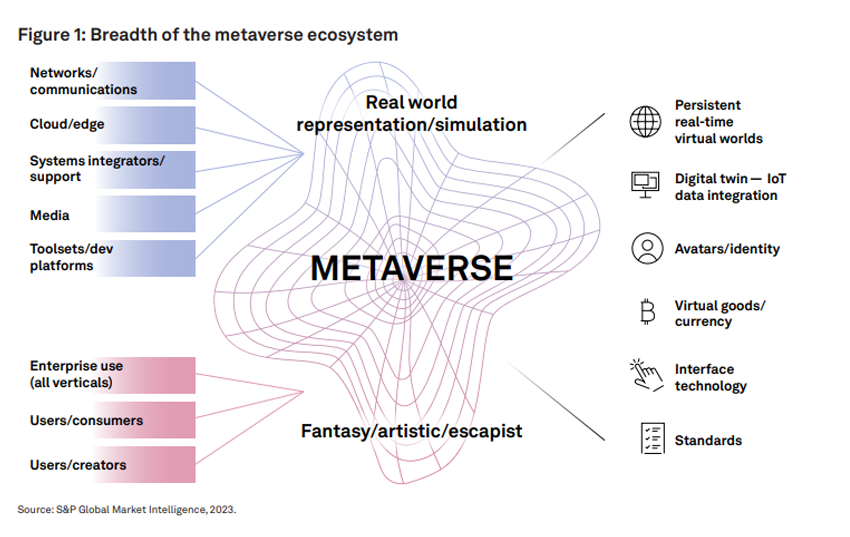 Figure 1: Breadth of the metaverse ecosystem

Networks/ communications

Cloud/edge

Systems integrators/ support

Media

Toolsets/dev platforms

Enterprise use (all verticals)

Users/consumers

Users/creators

Real world representation/simulation

METAVERSE

Fantasy/artistic/escapist

Persistent real-time virtual worlds

Digital twin — IoT data integration

Avatars/identity

Virtual goods/ currency

Interface technology

Standards

Source: S&P Global Market Intelligence, 2023.